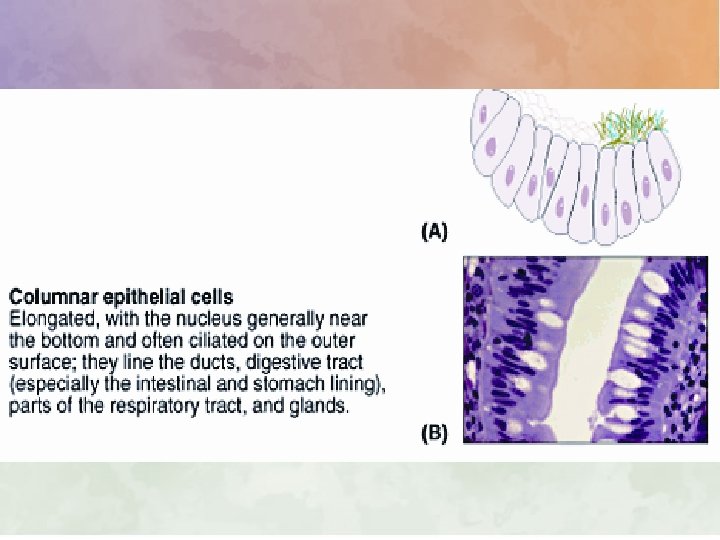 (A)

Columnar epithelial cells
Elongated, with the nucleus generally near the bottom and often ciliated on the outer surface; they line the ducts, digestive tract (especially the intestinal and stomach lining), parts of the respiratory tract, and glands.

(B)